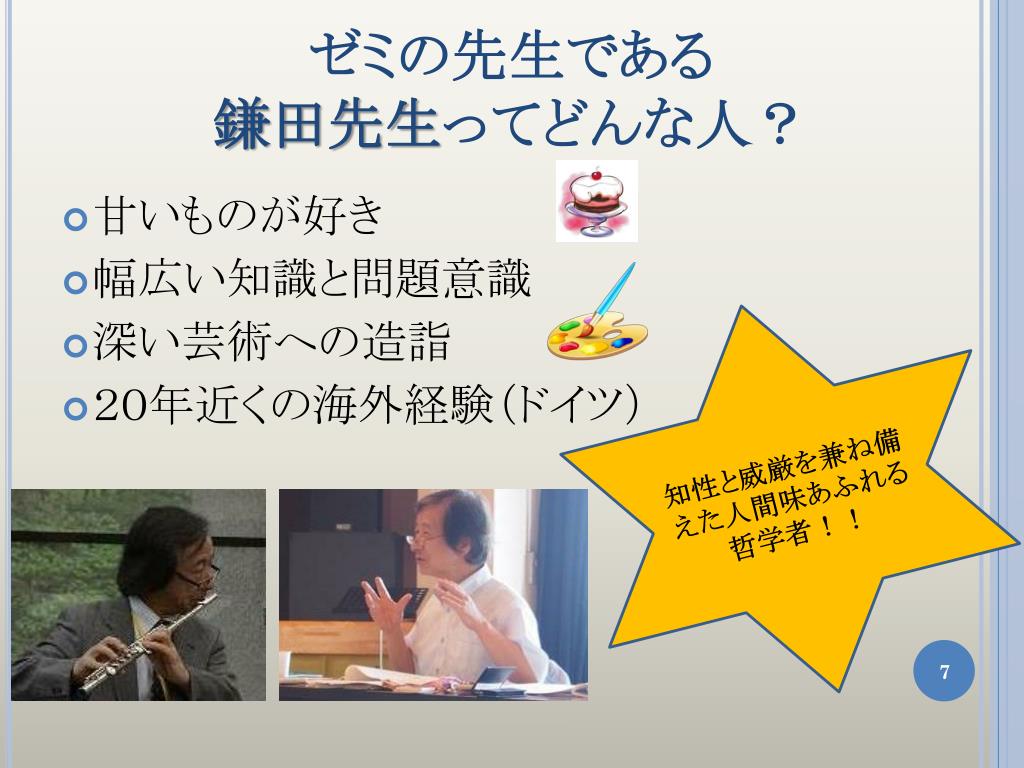 ゼミの先生である
鎌田先生ってどんな人？

甘いものが好き
幅広い知識と問題意識
深い芸術への造詣
20年近くの海外経験（ドイツ）

知性と威厳を兼ね備えた人間味あふれる哲学者！！

7